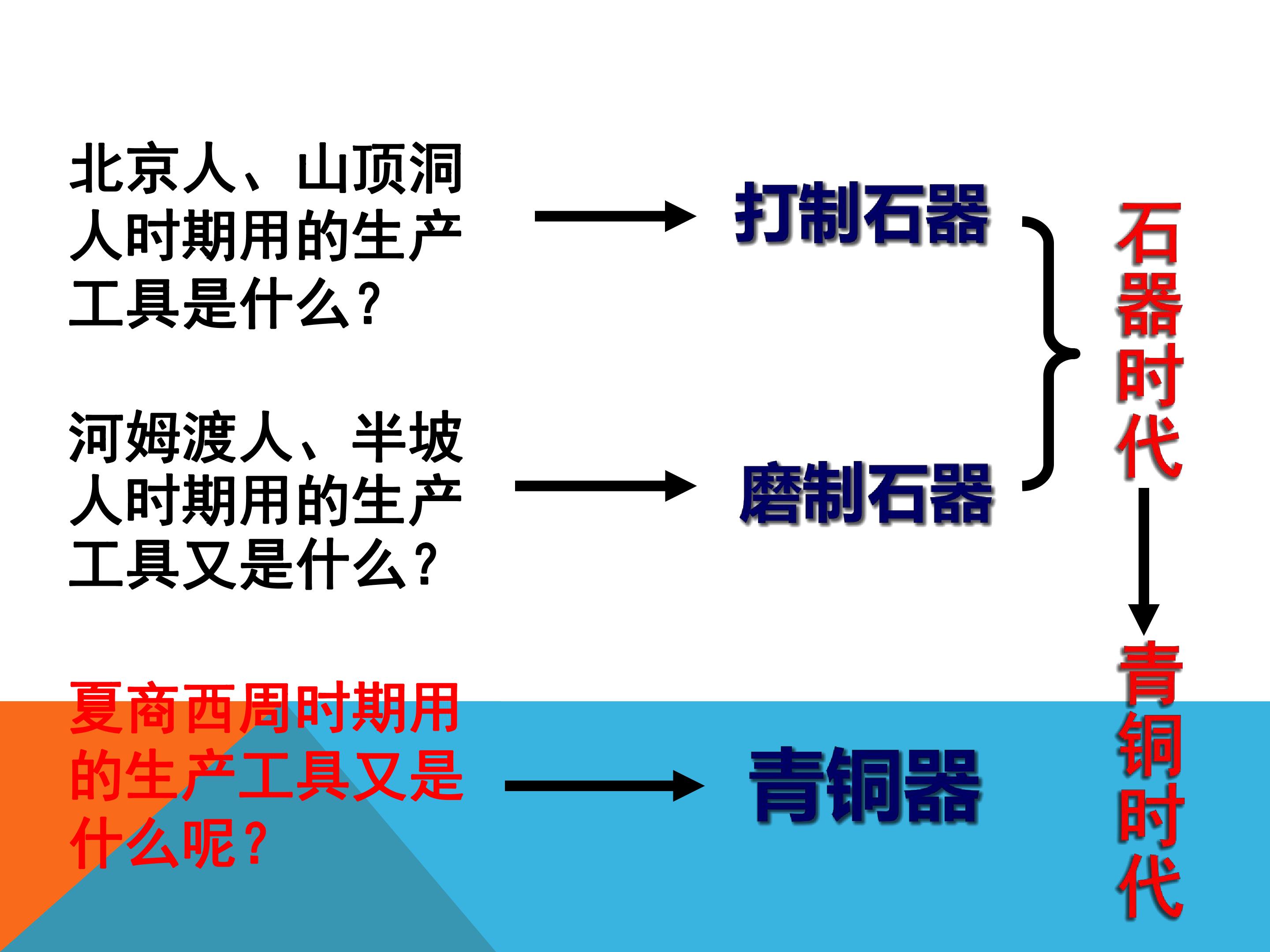 北京人、山顶洞人时期用的生产工具是什么?

打制石器

河姆渡人、半坡人时期用的生产工具又是什么?

磨制石器

石器时代

夏商西周时期用的生产工具又是什么呢?

青铜器

青铜时代